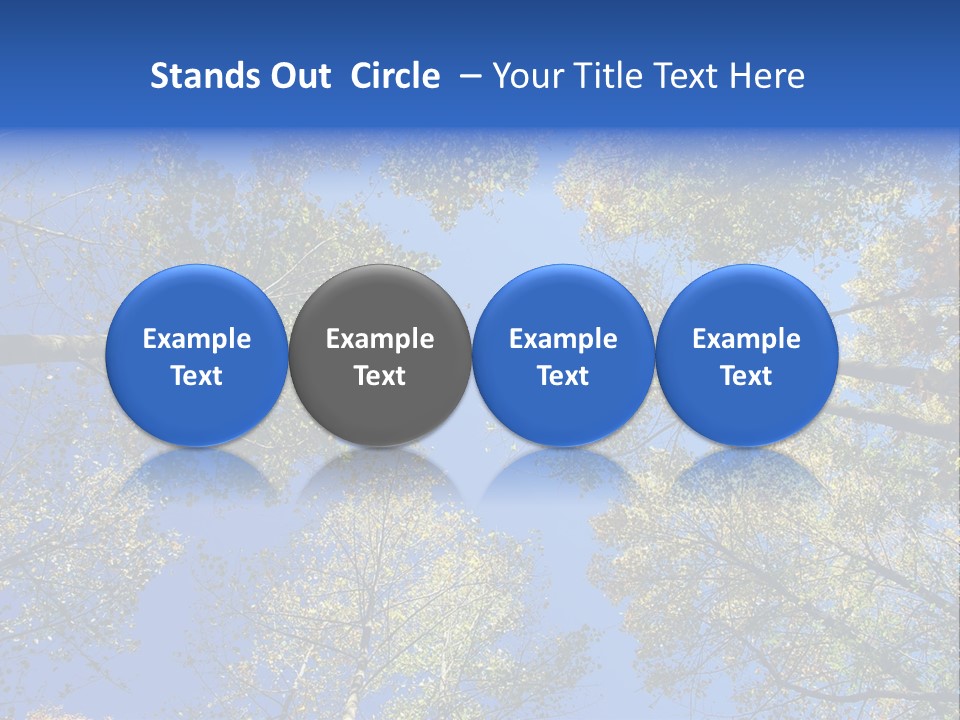 Stands Out Circle – Your Title Text Here

Example Text

Example Text

Example Text

Example Text